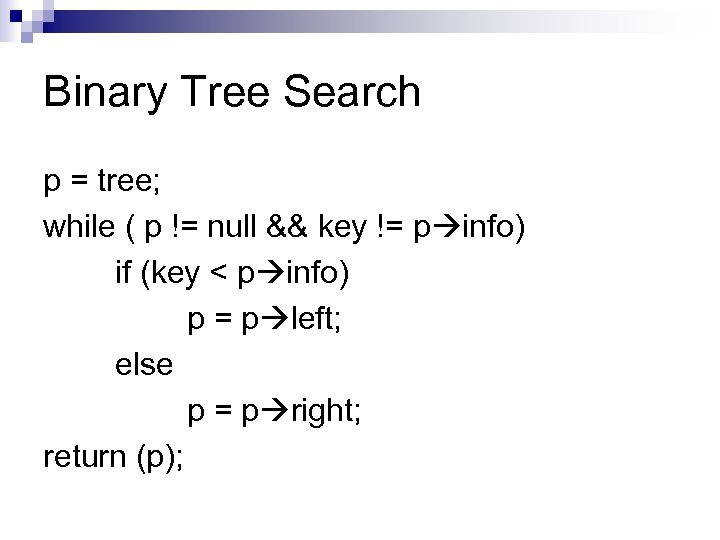 Binary Tree Search

p = tree;
while ( p != null && key != p→info)
if (key < p→info)
p = p→left;
else
p = p→right;
return (p);